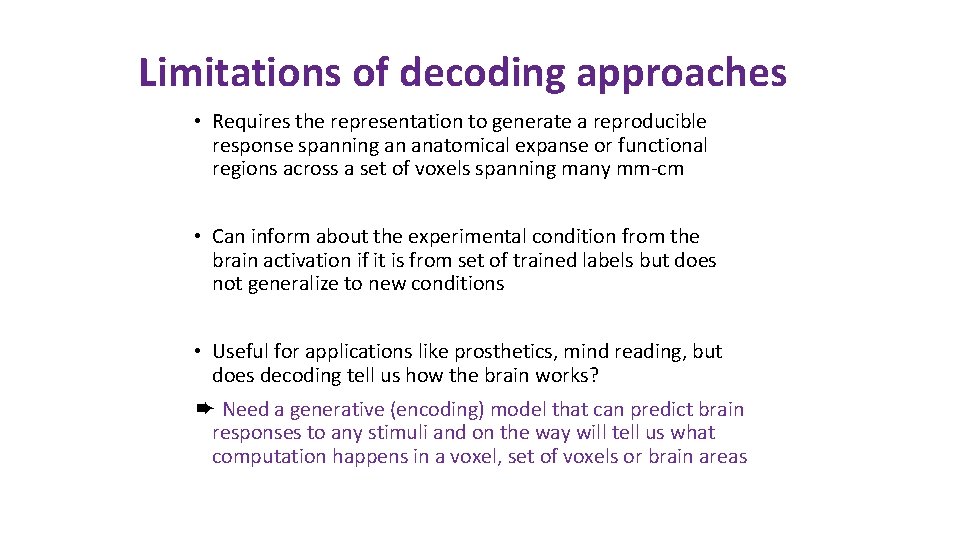 Limitations of decoding approaches

• Requires the representation to generate a reproducible response spanning an anatomical expanse or functional regions across a set of voxels spanning many mm-cm

• Can inform about the experimental condition from the brain activation if it is from set of trained labels but does not generalize to new conditions

• Useful for applications like prosthetics, mind reading, but does decoding tell us how the brain works?

➨ Need a generative (encoding) model that can predict brain responses to any stimuli and on the way will tell us what computation happens in a voxel, set of voxels or brain areas